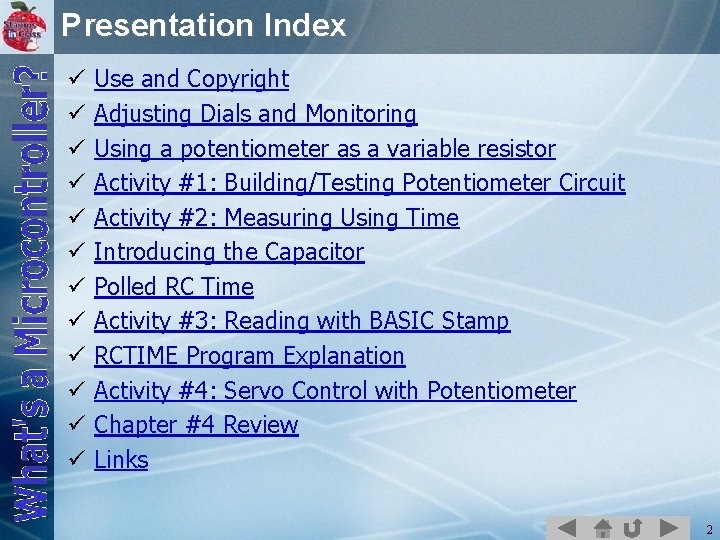 Stamps in Class

Presentation Index

What's a Microcontroller?

✓ Use and Copyright
✓ Adjusting Dials and Monitoring
✓ Using a potentiometer as a variable resistor
✓ Activity #1: Building/Testing Potentiometer Circuit
✓ Activity #2: Measuring Using Time
✓ Introducing the Capacitor
✓ Polled RC Time
✓ Activity #3: Reading with BASIC Stamp
✓ RCTIME Program Explanation
✓ Activity #4: Servo Control with Potentiometer
✓ Chapter #4 Review
✓ Links

2